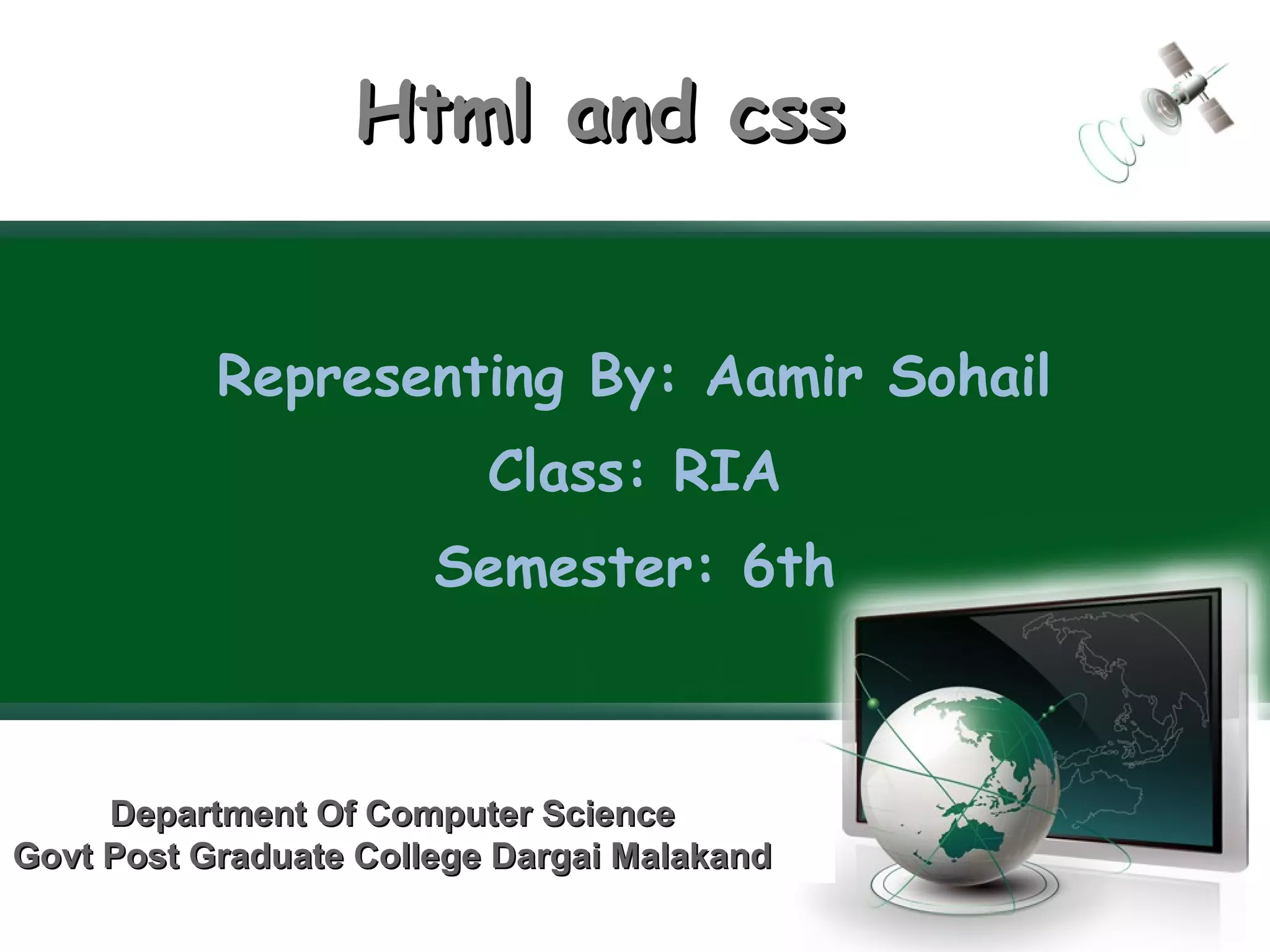 Html and css

Representing By: Aamir Sohail

Class: RIA

Semester: 6th

Department Of Computer Science
Govt Post Graduate College Dargai Malakand